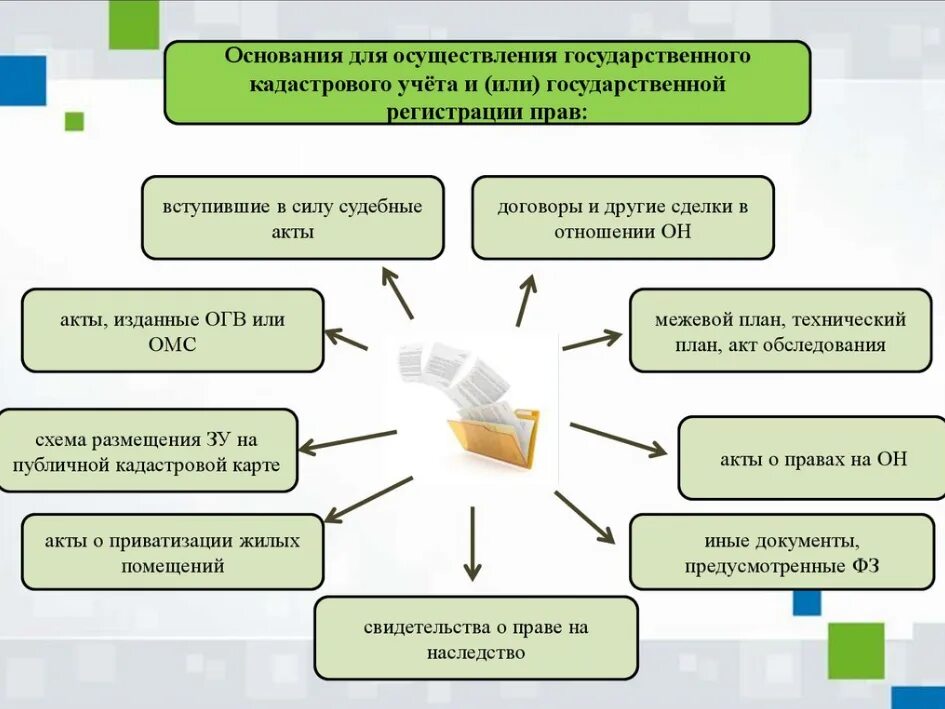 Основания для осуществления государственного кадастрового учёта и (или) государственной регистрации прав:

вступившие в силу судебные акты

договоры и другие сделки в отношении ОН

акты, изданные ОГВ или ОМС

межевой план, технический план, акт обследования

схема размещения ЗУ на публичной кадастровой карте

акты о правах на ОН

акты о приватизации жилых помещений

иные документы, предусмотренные ФЗ

свидетельства о праве на наследство